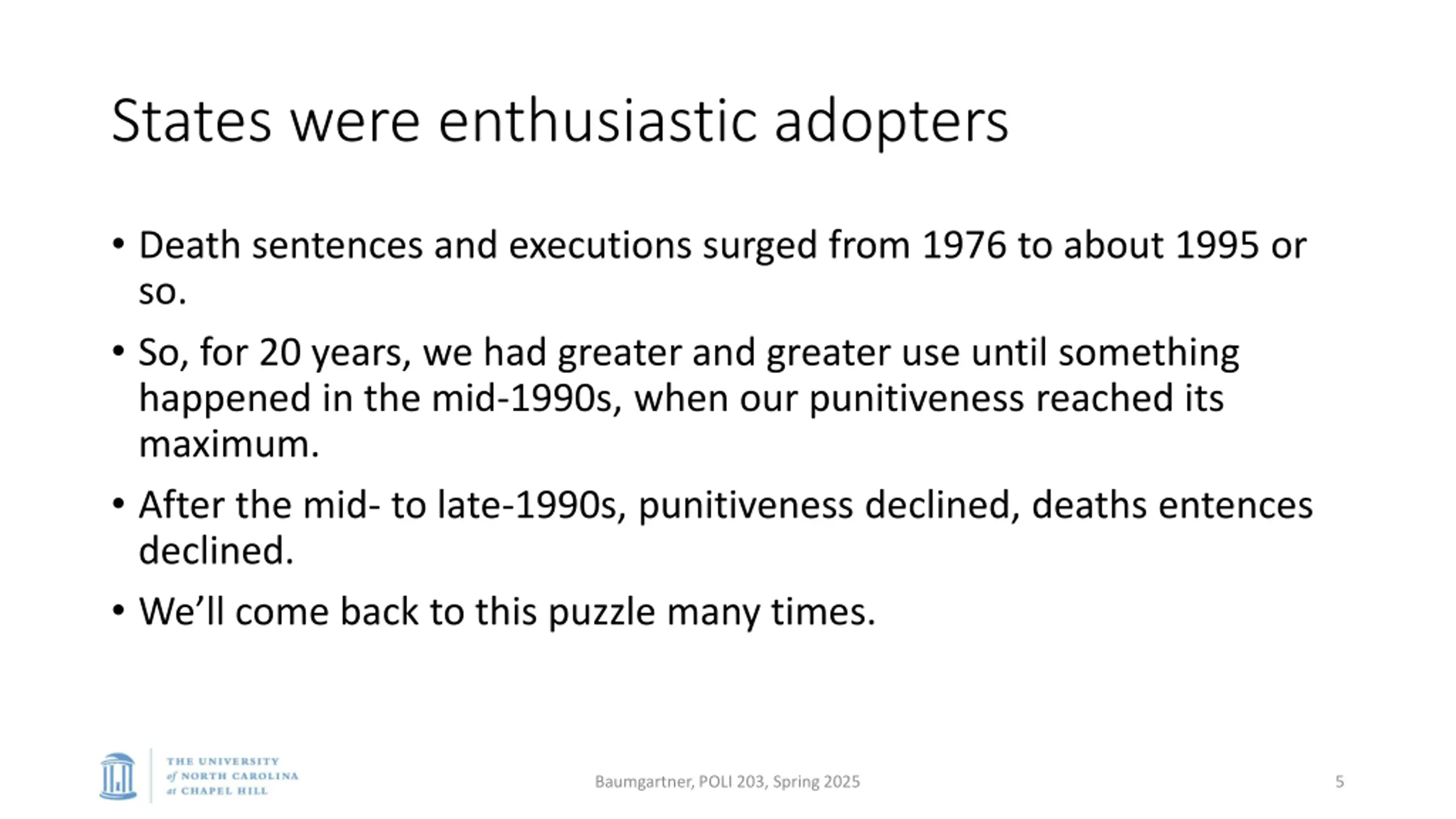 States were enthusiastic adopters

• Death sentences and executions surged from 1976 to about 1995 or so.

• So, for 20 years, we had greater and greater use until something happened in the mid-1990s, when our punitiveness reached its maximum.

• After the mid- to late-1990s, punitiveness declined, deaths entences declined.

• We'll come back to this puzzle many times.

THE UNIVERSITY of NORTH CAROLINA at CHAPEL HILL

Baumgartner, POLI 203, Spring 2025

5